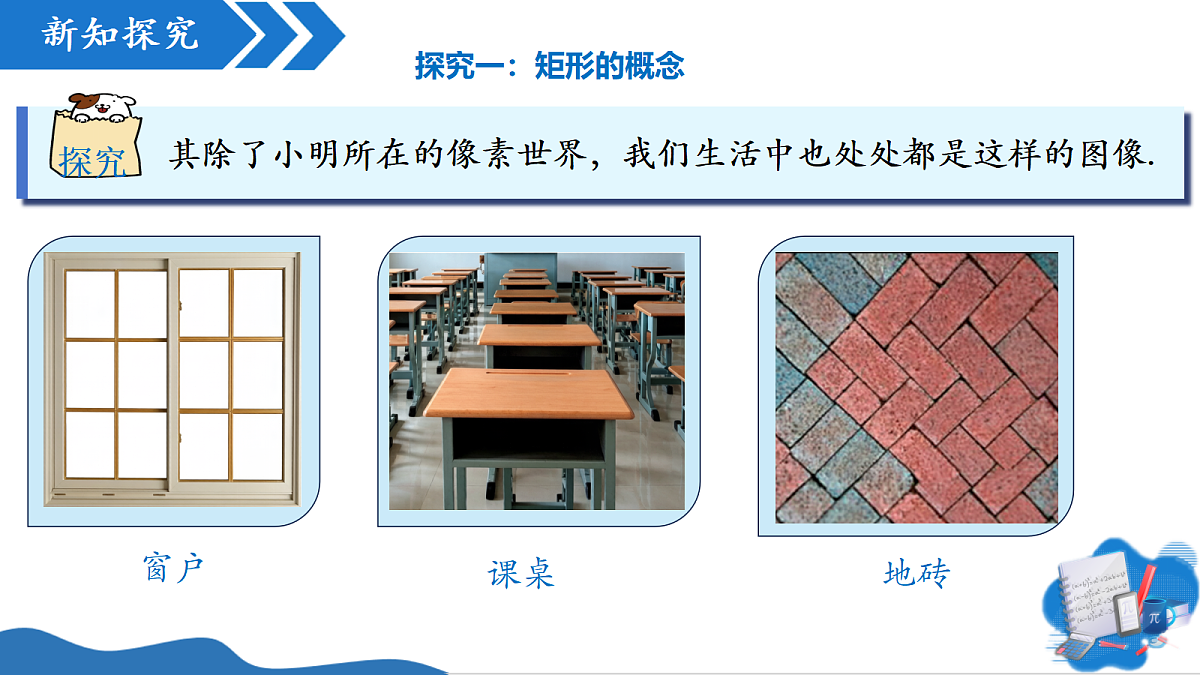 新知探究

探究一：矩形的概念

探究

其除了小明所在的像素世界，我们生活中也处处都是这样的图像.

窗户

课桌

地砖